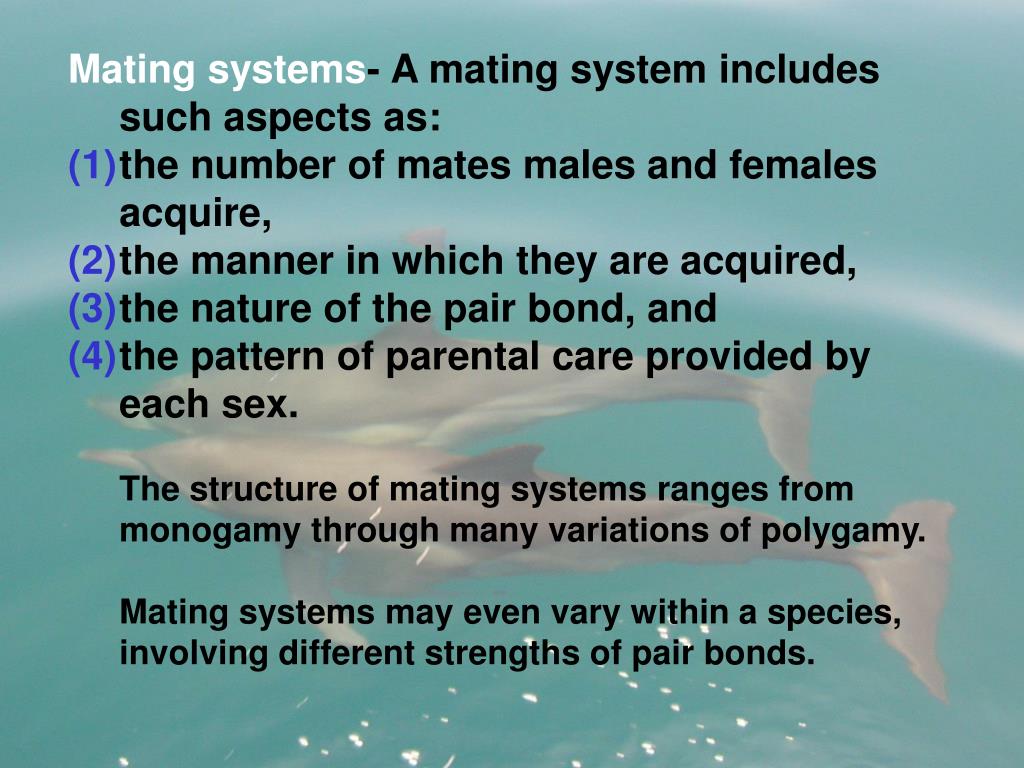 Mating systems- A mating system includes such aspects as:
(1) the number of mates males and females acquire,
(2) the manner in which they are acquired,
(3) the nature of the pair bond, and
(4) the pattern of parental care provided by each sex.

The structure of mating systems ranges from monogamy through many variations of polygamy.

Mating systems may even vary within a species, involving different strengths of pair bonds.